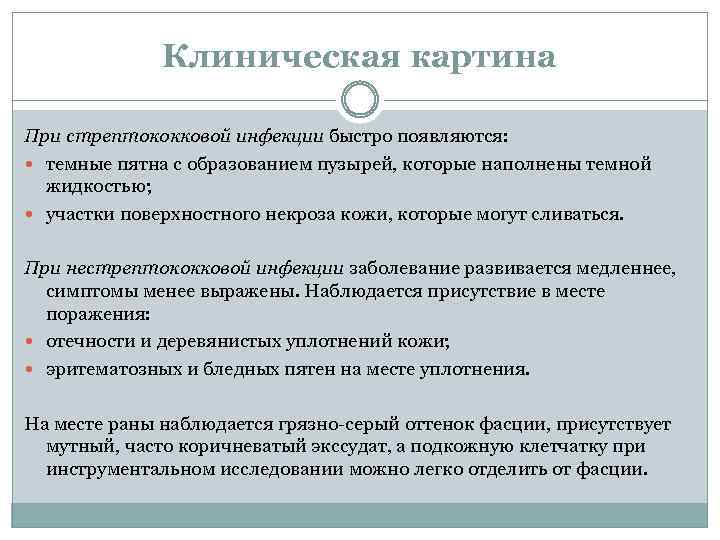 Клиническая картина

При стрептококковой инфекции быстро появляются:

темные пятна с образованием пузырей, которые наполнены темной жидкостью;

участки поверхностного некроза кожи, которые могут сливаться.

При нестрептококковой инфекции заболевание развивается медленнее, симптомы менее выражены. Наблюдается присутствие в месте поражения:

отечности и деревянистых уплотнений кожи;

эритематозных и бледных пятен на месте уплотнения.

На месте раны наблюдается грязно-серый оттенок фасции, присутствует мутный, часто коричневатый экссудат, а подкожную клетчатку при инструментальном исследовании можно легко отделить от фасции.